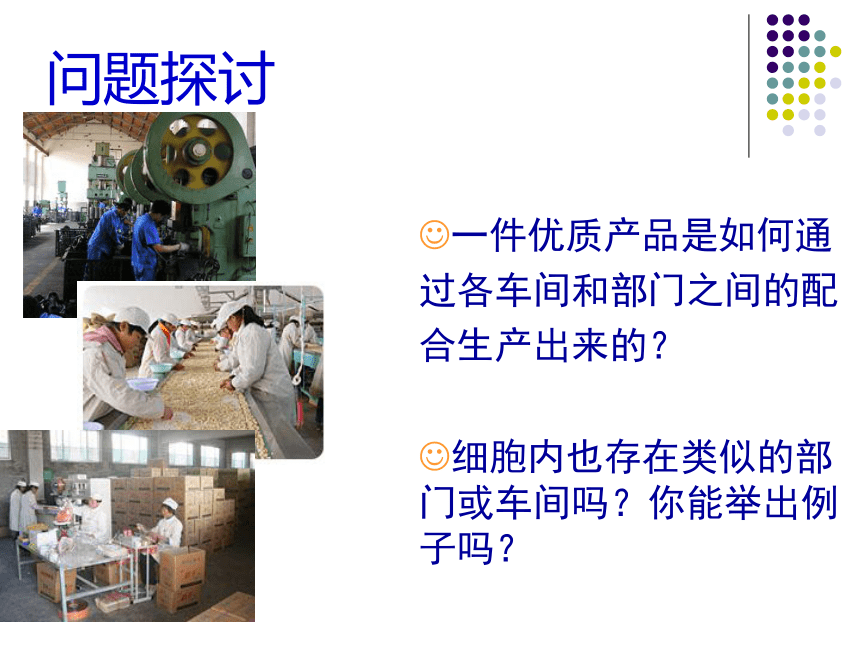 问题探讨

☺一件优质产品是如何通过各车间和部门之间的配合生产出来的?

☺细胞内也存在类似的部门或车间吗？你能举出例子吗?